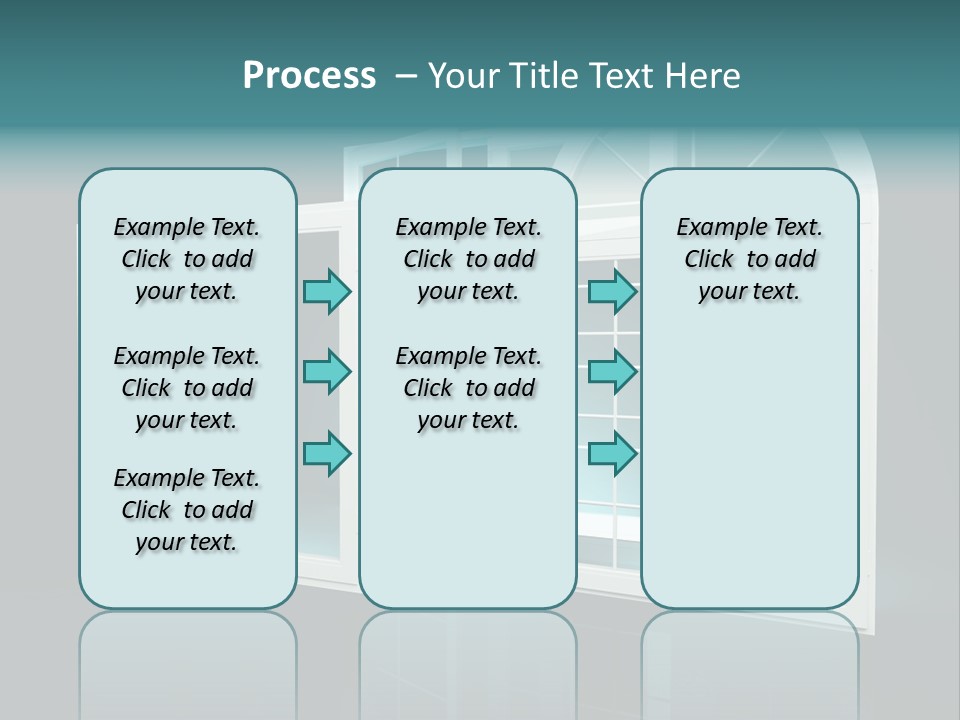 Process – Your Title Text Here

Example Text. Click to add your text.

Example Text. Click to add your text.

Example Text. Click to add your text.

Example Text. Click to add your text.

Example Text. Click to add your text.

Example Text. Click to add your text.